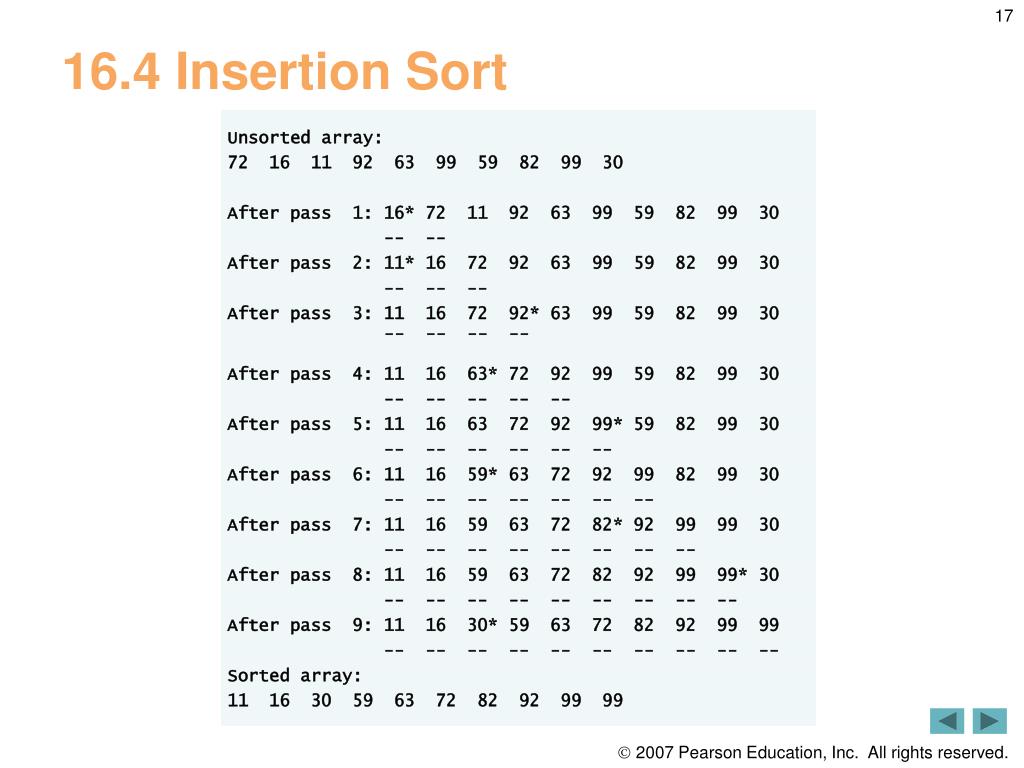 17

16.4 Insertion Sort

Unsorted array:
72 16 11 92 63 99 59 82 99 30

After pass 1: 16* 72 11 92 63 99 59 82 99 30
-- --
After pass 2: 11* 16 72 92 63 99 59 82 99 30
-- -- --
After pass 3: 11 16 72 92* 63 99 59 82 99 30
-- -- -- --

After pass 4: 11 16 63* 72 92 99 59 82 99 30
-- -- -- -- --
After pass 5: 11 16 63 72 92 99* 59 82 99 30
-- -- -- -- -- --
After pass 6: 11 16 59* 63 72 92 99 82 99 30
-- -- -- -- -- -- --
After pass 7: 11 16 59 63 72 82* 92 99 99 30
-- -- -- -- -- -- -- --
After pass 8: 11 16 59 63 72 82 92 99 99* 30
-- -- -- -- -- -- -- -- --
After pass 9: 11 16 30* 59 63 72 82 92 99 99
-- -- -- -- -- -- -- -- -- --
Sorted array:
11 16 30 59 63 72 82 92 99 99

© 2007 Pearson Education, Inc. All rights reserved.